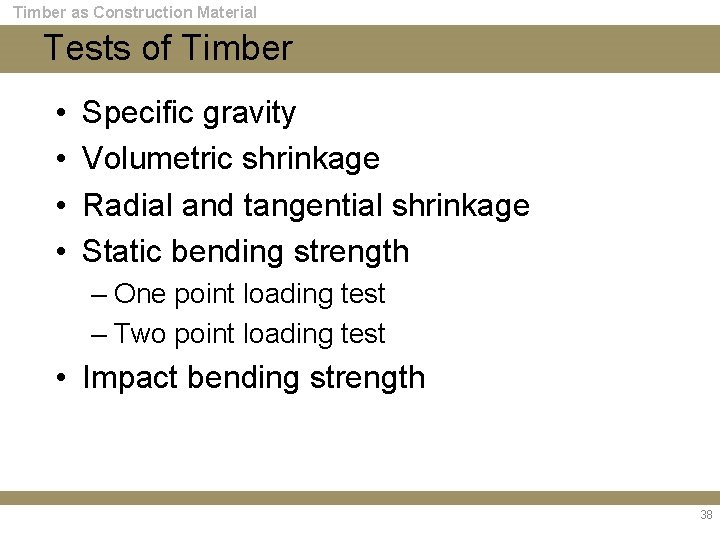 Timber as Construction Material

Tests of Timber

• Specific gravity
• Volumetric shrinkage
• Radial and tangential shrinkage
• Static bending strength
  – One point loading test
  – Two point loading test
• Impact bending strength

38